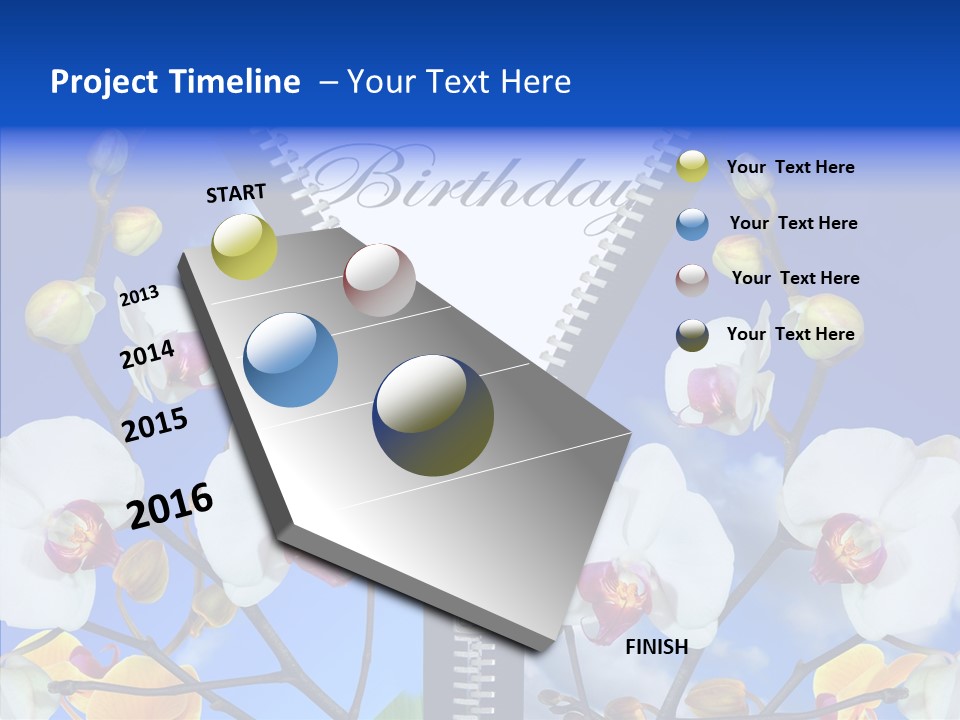 Project Timeline – Your Text Here

Birthday

START

2013

2014

2015

2016

FINISH

Your Text Here

Your Text Here

Your Text Here

Your Text Here